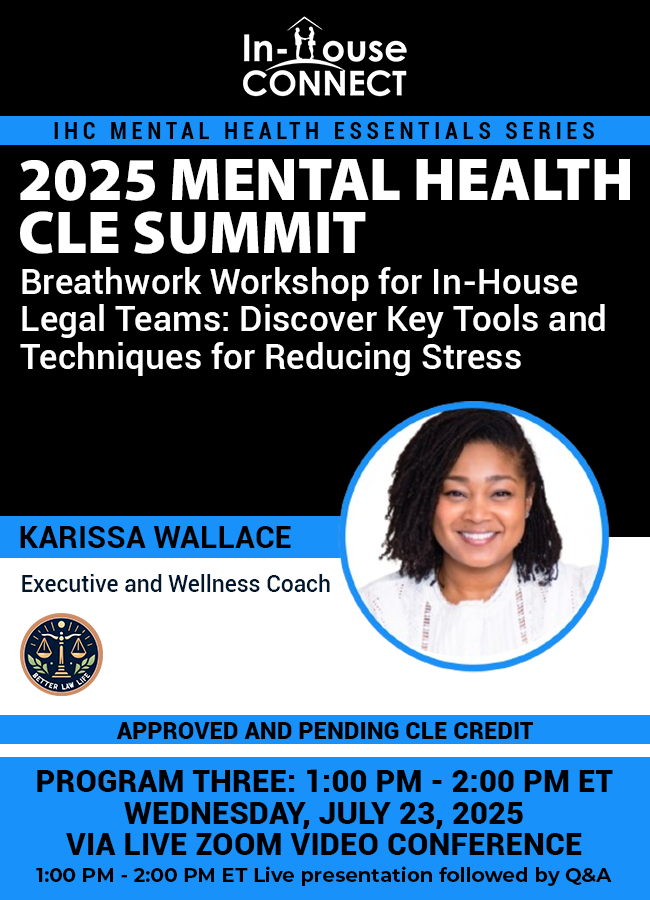 In-House CONNECT

IHC MENTAL HEALTH ESSENTIALS SERIES

2025 MENTAL HEALTH CLE SUMMIT

Breathwork Workshop for In-House Legal Teams: Discover Key Tools and Techniques for Reducing Stress

KARISSA WALLACE

Executive and Wellness Coach

BETTER LAW LIFE

APPROVED AND PENDING CLE CREDIT

PROGRAM THREE: 1:00 PM - 2:00 PM ET
WEDNESDAY, JULY 23, 2025
VIA LIVE ZOOM VIDEO CONFERENCE
1:00 PM - 2:00 PM ET Live presentation followed by Q&A